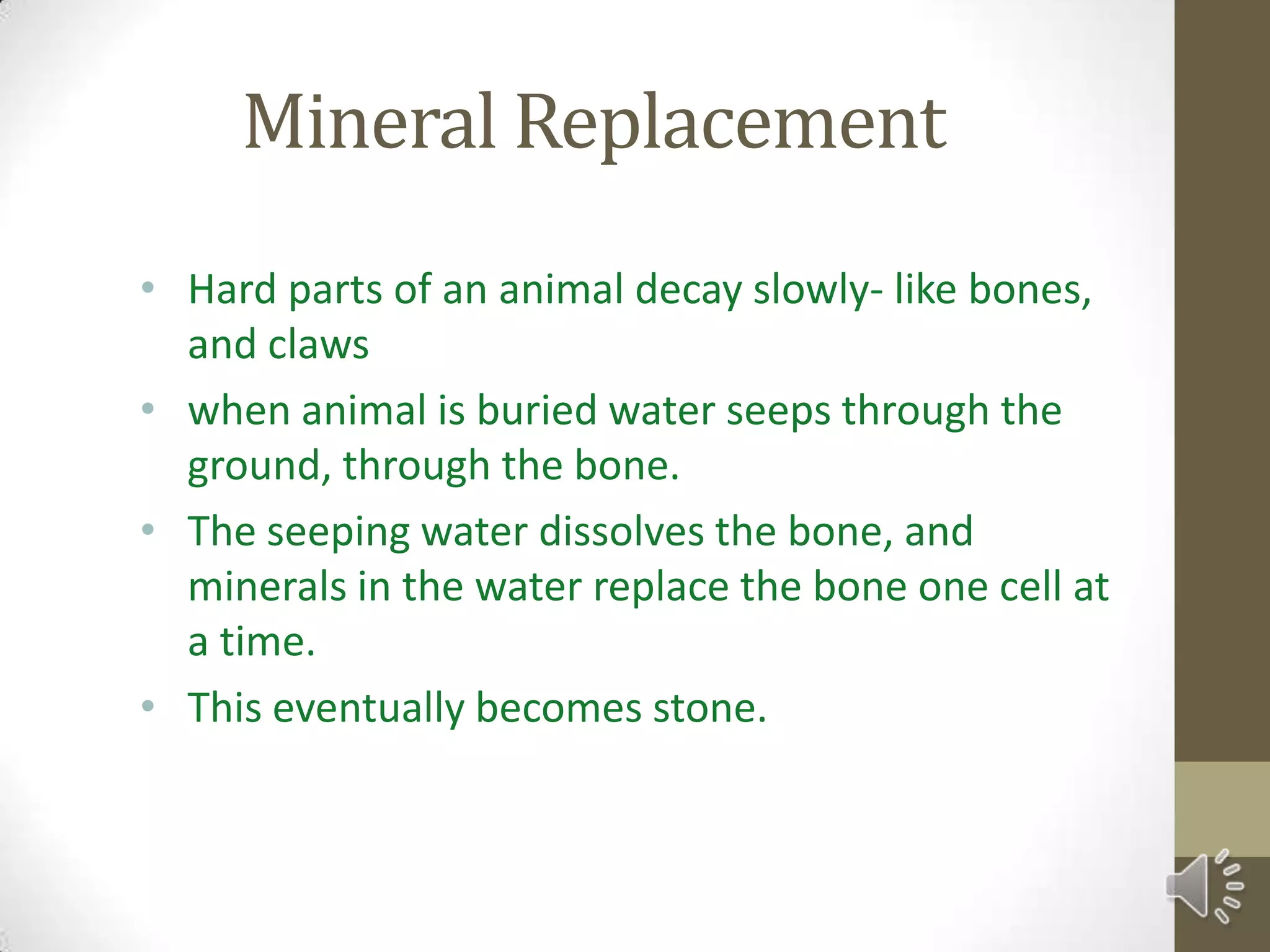 Mineral Replacement

• Hard parts of an animal decay slowly- like bones, and claws
• when animal is buried water seeps through the ground, through the bone.
• The seeping water dissolves the bone, and minerals in the water replace the bone one cell at a time.
• This eventually becomes stone.